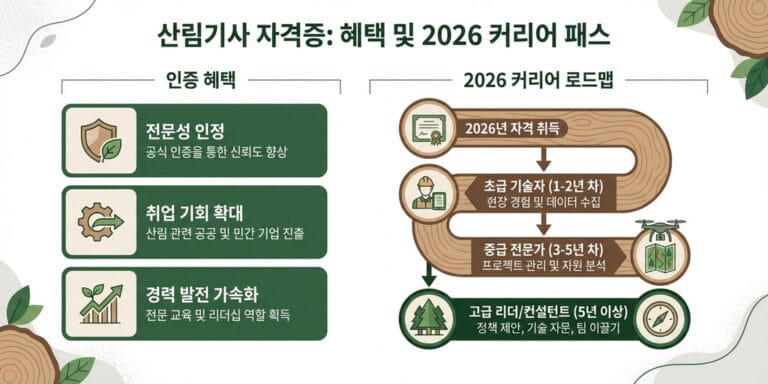 산림기사 자격증: 혜택 및 2026 커리어 패스

인증 혜택

전문성 인정
공식 인증을 통한 신뢰도 향상

취업 기회 확대
산림 관련 공공 및 민간 기업 진출

경력 발전 가속화
전문 교육 및 리더십 역할 획득

2026 커리어 로드맵

2026년 자격 취득

초급 기술자 (1-2년 차)
현장 경험 및 데이터 수집

중급 전문가 (3-5년 차)
프로젝트 관리 및 자원 분석

고급 리더/컨설턴트 (5년 이상)
정책 제안, 기술 자문, 팀 이끌기